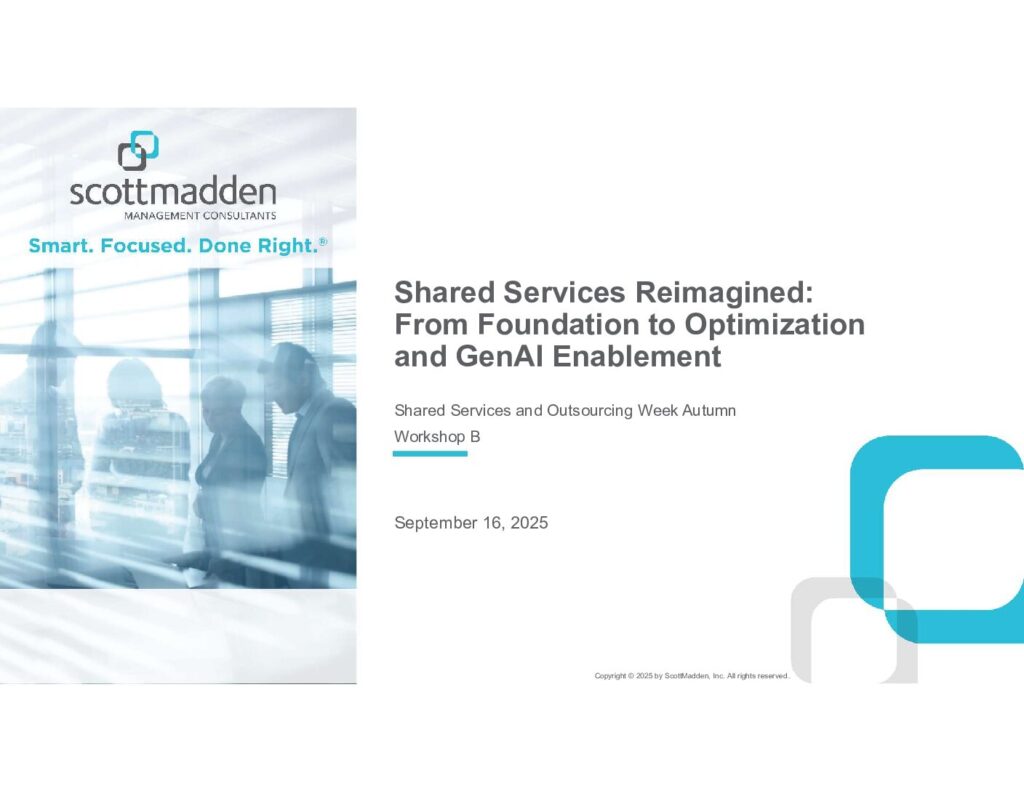 scottmadden
MANAGEMENT CONSULTANTS

Smart. Focused. Done Right.®

Shared Services Reimagined: From Foundation to Optimization and GenAI Enablement

Shared Services and Outsourcing Week Autumn

Workshop B

September 16, 2025

Copyright © 2025 by ScottMadden, Inc. All rights reserved.